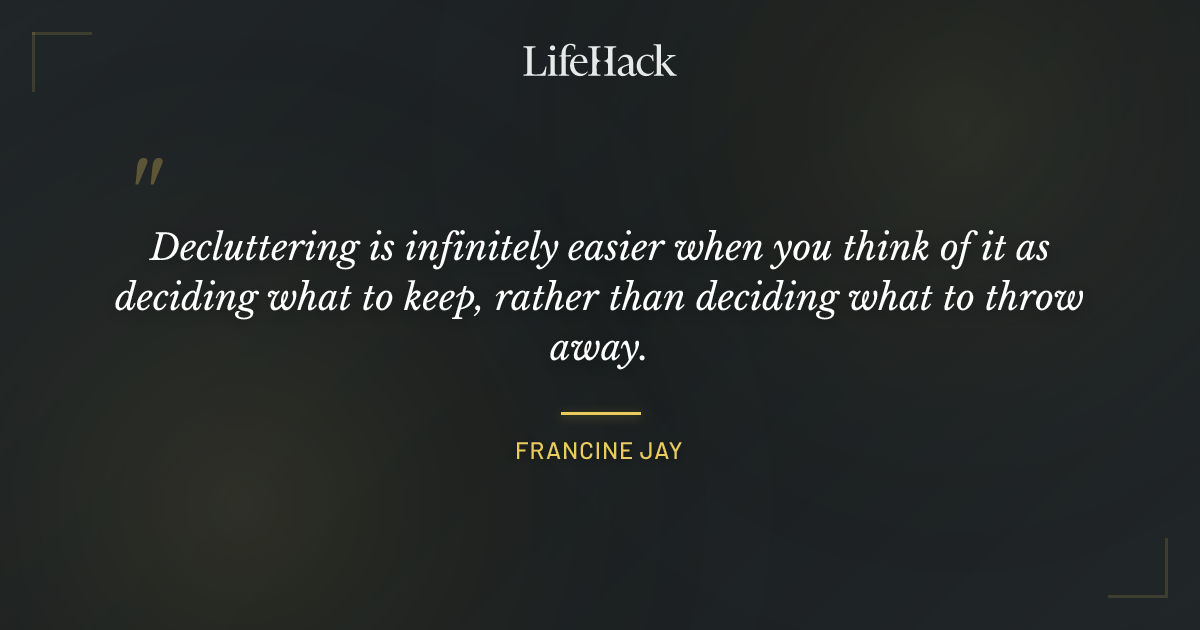 LifeHack

"

Decluttering is infinitely easier when you think of it as deciding what to keep, rather than deciding what to throw away.

FRANCINE JAY